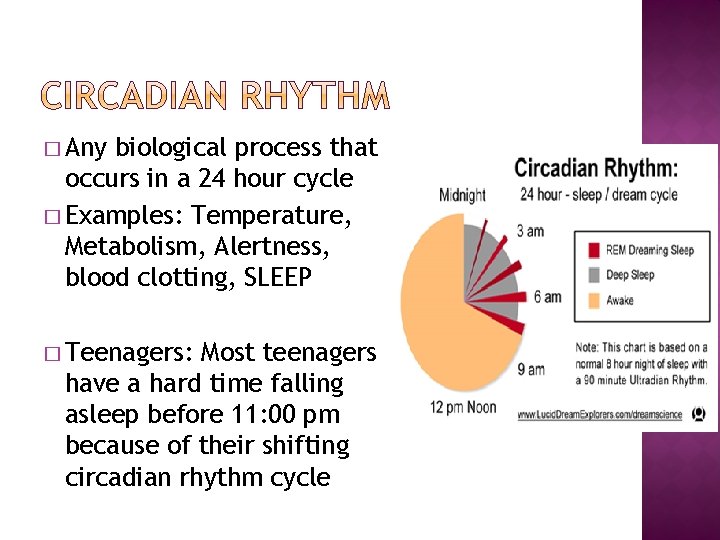 CIRCADIAN RHYTHM

□ Any biological process that occurs in a 24 hour cycle

□ Examples: Temperature, Metabolism, Alertness, blood clotting, SLEEP

□ Teenagers: Most teenagers have a hard time falling asleep before 11:00 pm because of their shifting circadian rhythm cycle

Circadian Rhythm:
24 hour - sleep / dream cycle

Midnight
3 am
6 am
9 am
12 pm Noon

REM Dreaming Sleep
Deep Sleep
Awake

Note: This chart is based on a normal 8 hour night of sleep with a 90 minute Ultradian Rhythm.

www.LucidDreamExplorers.com/dreamscience